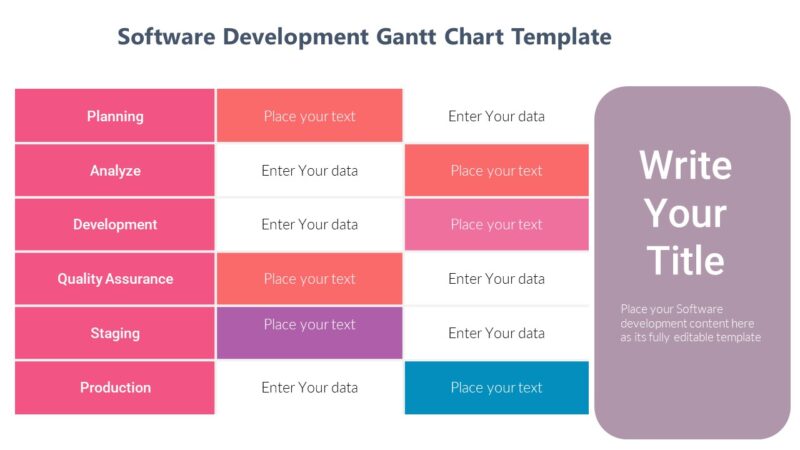 Software Development Gantt Chart Template

| Planning | Place your text | Enter Your data |
|---|---|---|
| Analyze | Enter Your data | Place your text |
| Development | Enter Your data | Place your text |
| Quality Assurance | Place your text | Enter Your data |
| Staging | Place your text | Enter Your data |
| Production | Enter Your data | Place your text |

Write Your Title

Place your Software development content here as its fully editable template